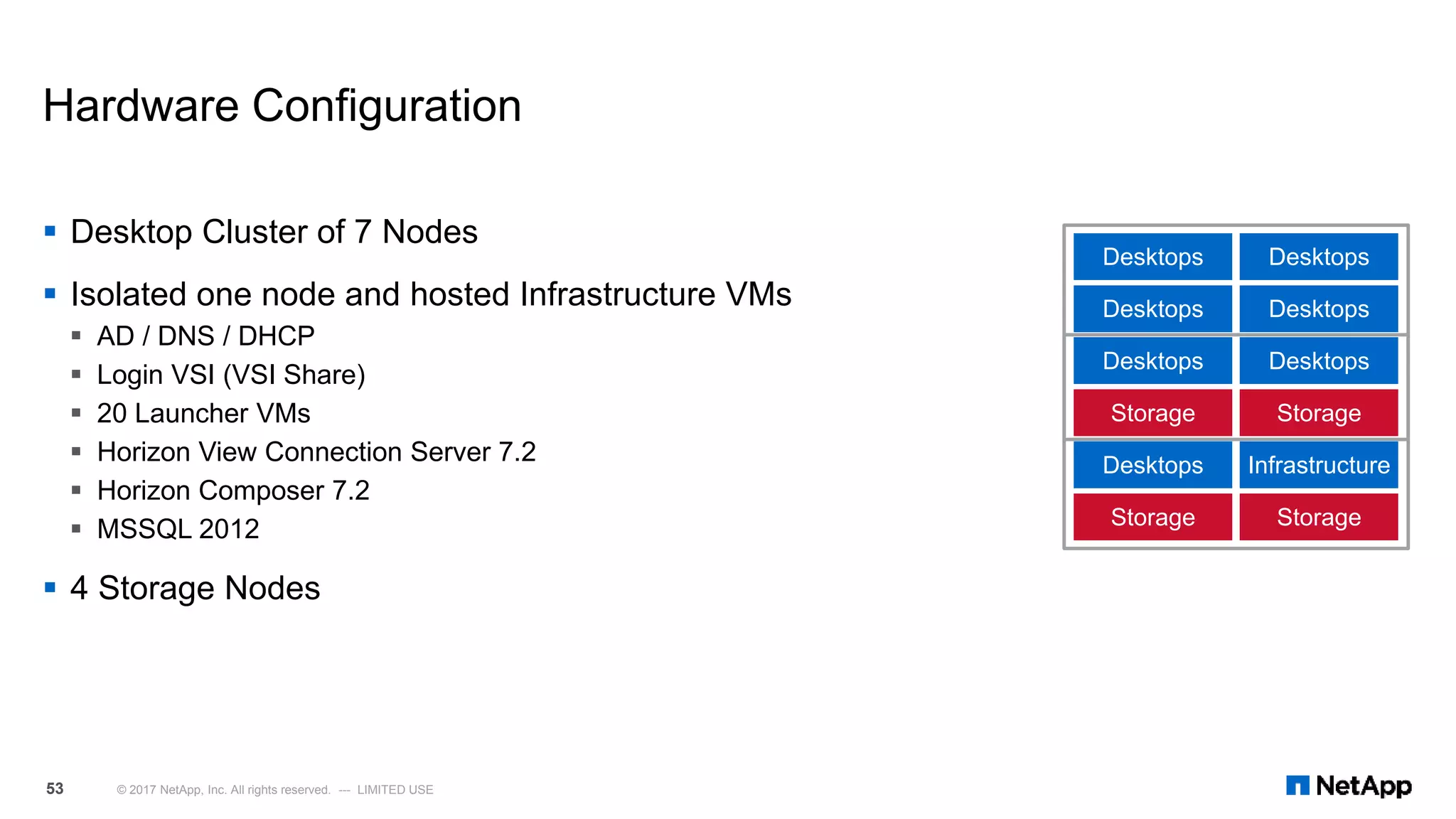 Hardware Configuration

▪ Desktop Cluster of 7 Nodes

▪ Isolated one node and hosted Infrastructure VMs
  ▪ AD / DNS / DHCP
  ▪ Login VSI (VSI Share)
  ▪ 20 Launcher VMs
  ▪ Horizon View Connection Server 7.2
  ▪ Horizon Composer 7.2
  ▪ MSSQL 2012

▪ 4 Storage Nodes

| Desktops | Desktops |
|---|---|
| Desktops | Desktops |
| Desktops | Desktops |
| Storage | Storage |
| Desktops | Infrastructure |
| Storage | Storage |

53 © 2017 NetApp, Inc. All rights reserved. --- LIMITED USE

NetApp